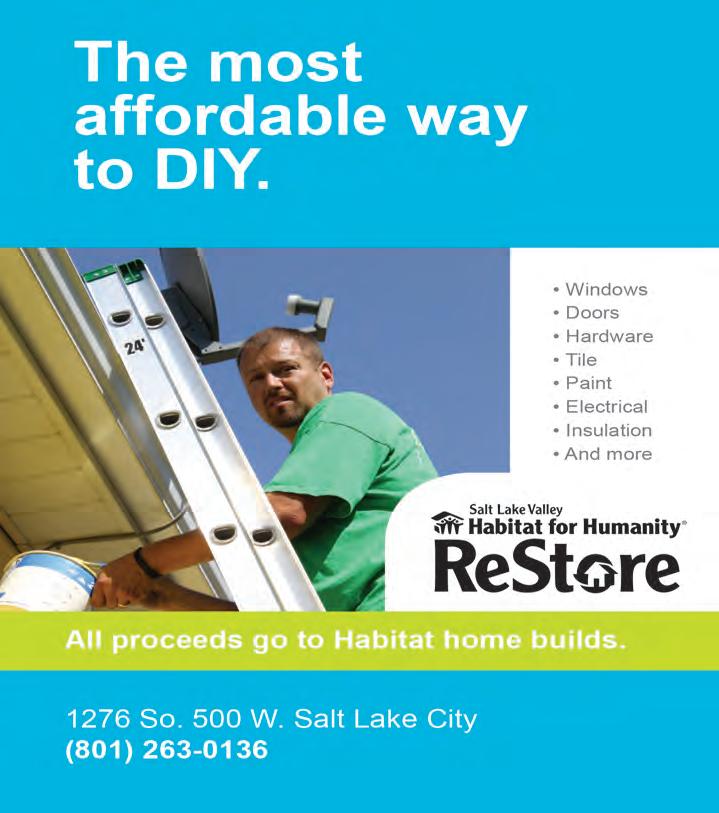 The most affordable way to DIY.

24'

• Windows
• Doors
• Hardware
• Tile
• Paint
• Electrical
• Insulation
• And more

Salt Lake Valley
Habitat for Humanity®
ReStore

All proceeds go to Habitat home builds.

1276 So. 500 W. Salt Lake City
(801) 263-0136